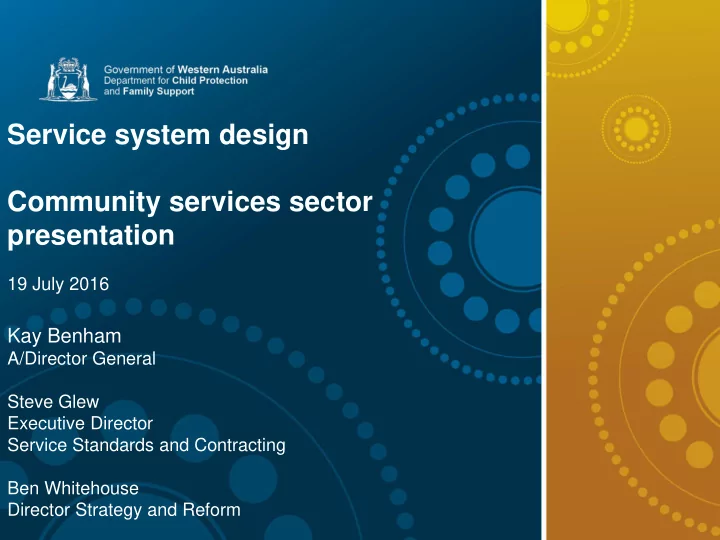 Government of Western Australia
Department for Child Protection
and Family Support

Service system design

Community services sector presentation

19 July 2016

Kay Benham
A/Director General

Steve Glew
Executive Director
Service Standards and Contracting

Ben Whitehouse
Director Strategy and Reform